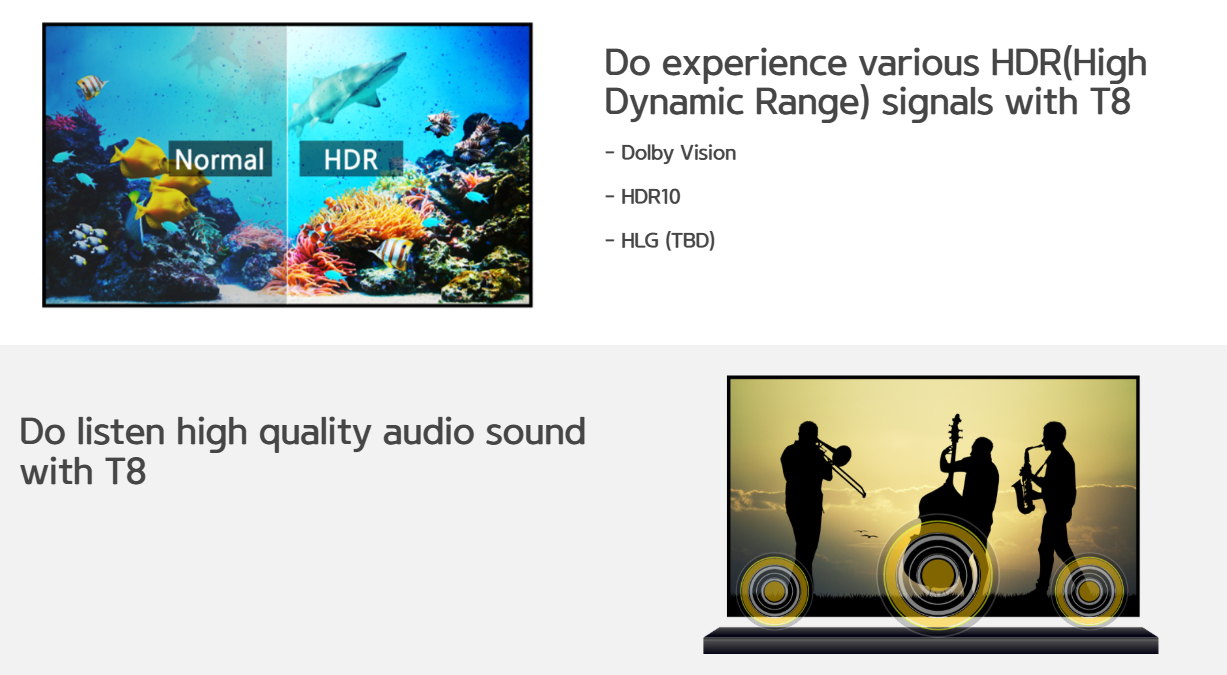 Normal

HDR

Do experience various HDR(High Dynamic Range) signals with T8

- Dolby Vision

- HDR10

- HLG (TBD)

Do listen high quality audio sound with T8